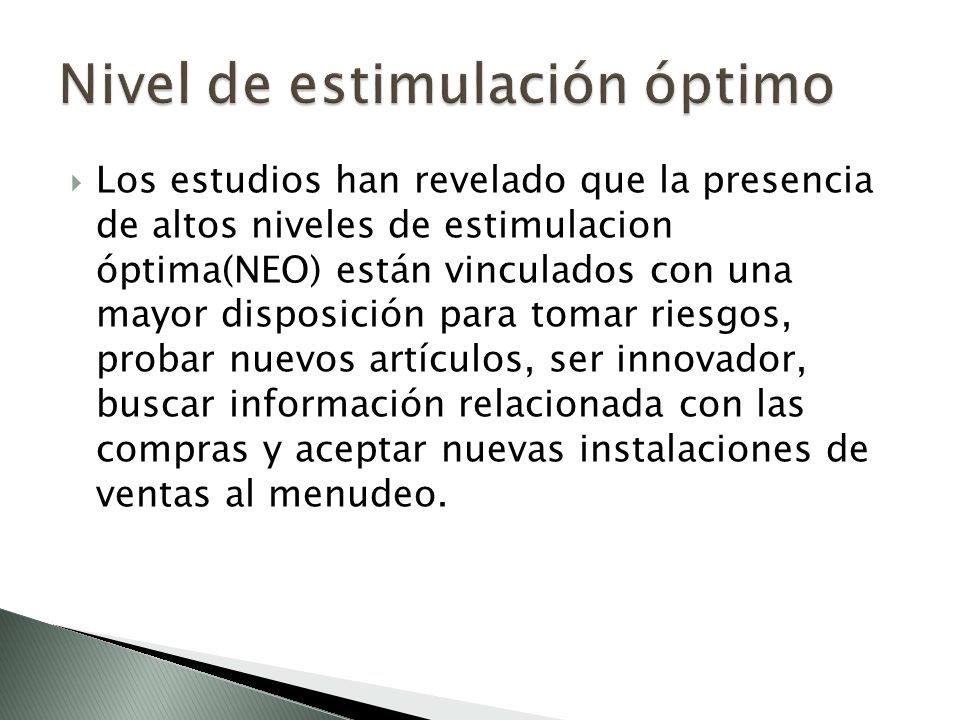 Nivel de estimulación óptimo

Los estudios han revelado que la presencia de altos niveles de estimulacion óptima(NEO) están vinculados con una mayor disposición para tomar riesgos, probar nuevos artículos, ser innovador, buscar información relacionada con las compras y aceptar nuevas instalaciones de ventas al menudeo.